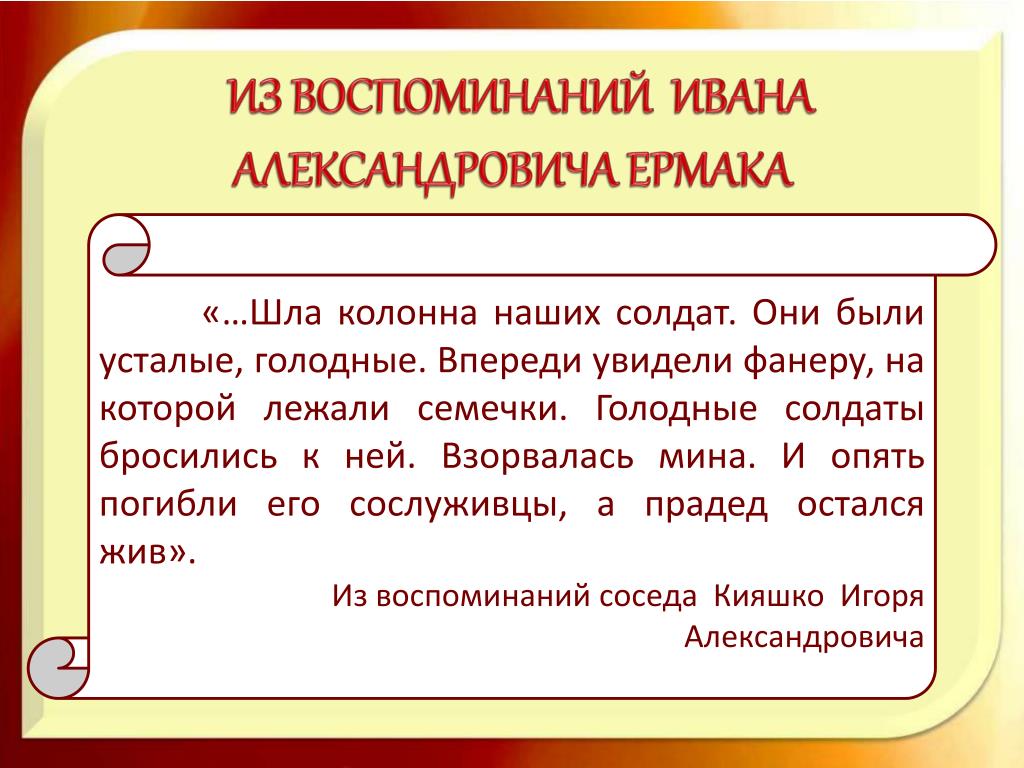 ИЗ ВОСПОМИНАНИЙ ИВАНА АЛЕКСАНДРОВИЧА ЕРМАКА

«…Шла колонна наших солдат. Они были усталые, голодные. Впереди увидели фанеру, на которой лежали семечки. Голодные солдаты бросились к ней. Взорвалась мина. И опять погибли его сослуживцы, а прадед остался жив».

Из воспоминаний соседа Кияшко Игоря Александровича